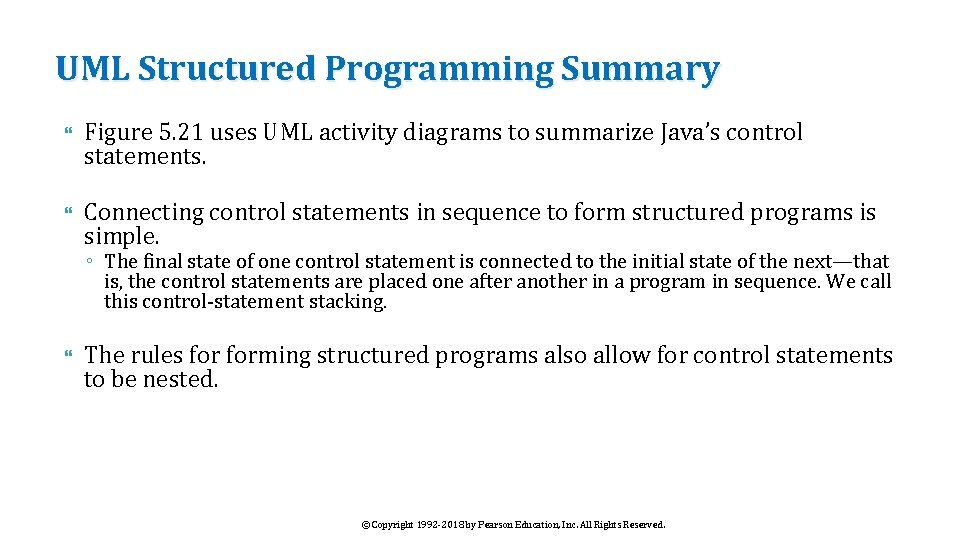 UML Structured Programming Summary

Figure 5.21 uses UML activity diagrams to summarize Java's control statements.

Connecting control statements in sequence to form structured programs is simple.

◦ The final state of one control statement is connected to the initial state of the next—that is, the control statements are placed one after another in a program in sequence. We call this control-statement stacking.

The rules for forming structured programs also allow for control statements to be nested.

©Copyright 1992-2018 by Pearson Education, Inc. All Rights Reserved.